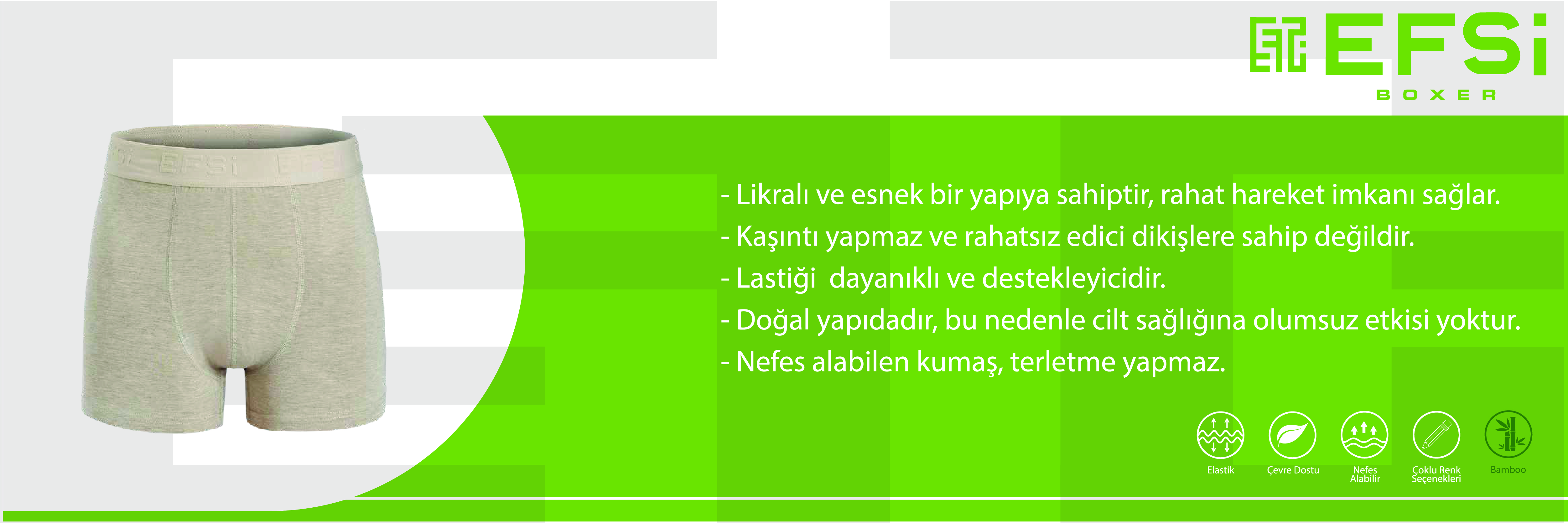 EFSi
BOXER

EFSi EFSi

- Likralı ve esnek bir yapıya sahiptir, rahat hareket imkanı sağlar.
- Kaşıntı yapmaz ve rahatsız edici dikişlere sahip değildir.
- Lastiği dayanıklı ve destekleyicidir.
- Doğal yapıdadır, bu nedenle cilt sağlığına olumsuz etkisi yoktur.
- Nefes alabilen kumaş, terletme yapmaz.

Elastik
Çevre Dostu
Nefes Alabilir
Çoklu Renk Seçenekleri
Bamboo